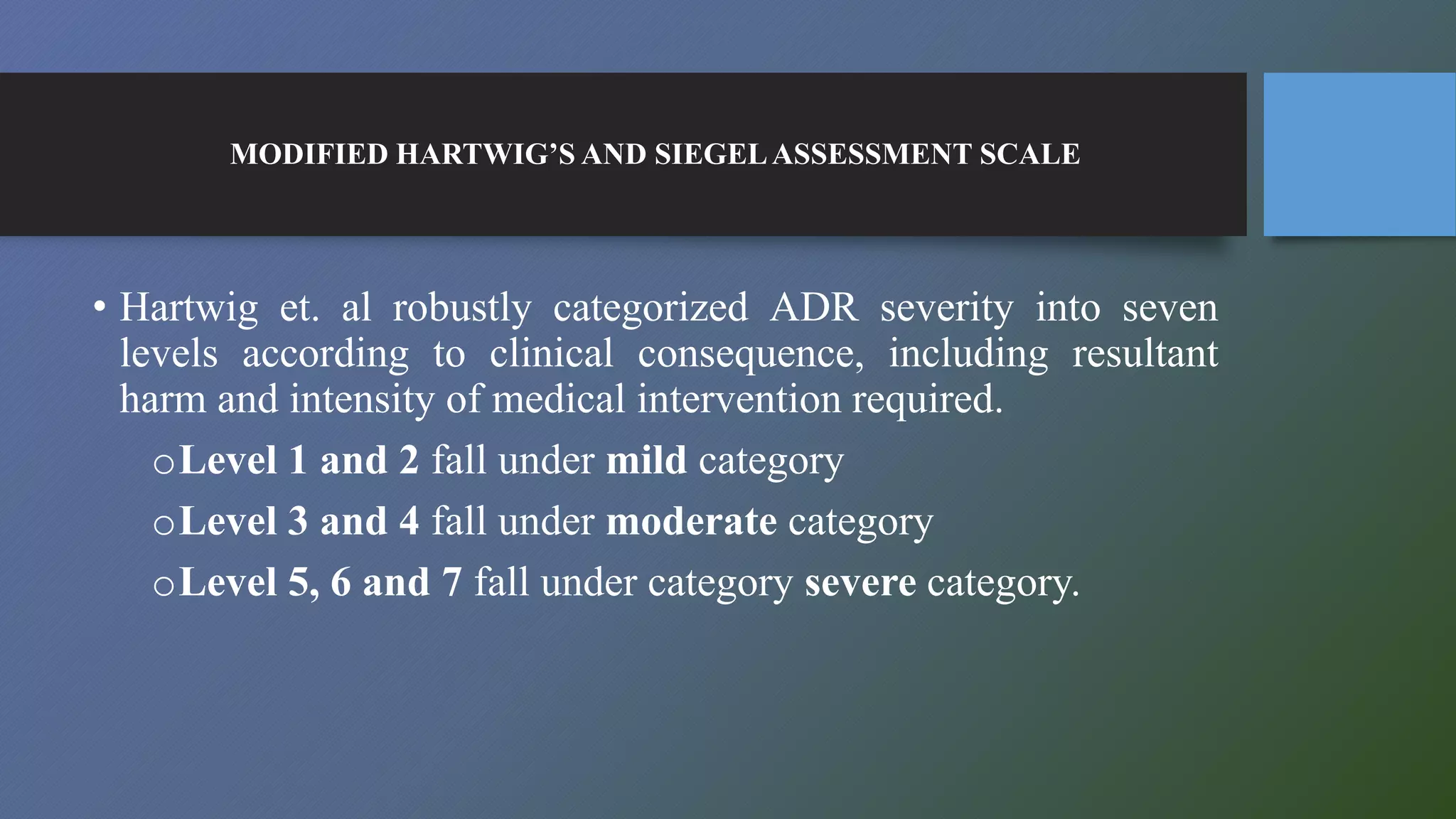 MODIFIED HARTWIG'S AND SIEGEL ASSESSMENT SCALE

• Hartwig et. al robustly categorized ADR severity into seven levels according to clinical consequence, including resultant harm and intensity of medical intervention required.

o Level 1 and 2 fall under mild category

o Level 3 and 4 fall under moderate category

o Level 5, 6 and 7 fall under category severe category.